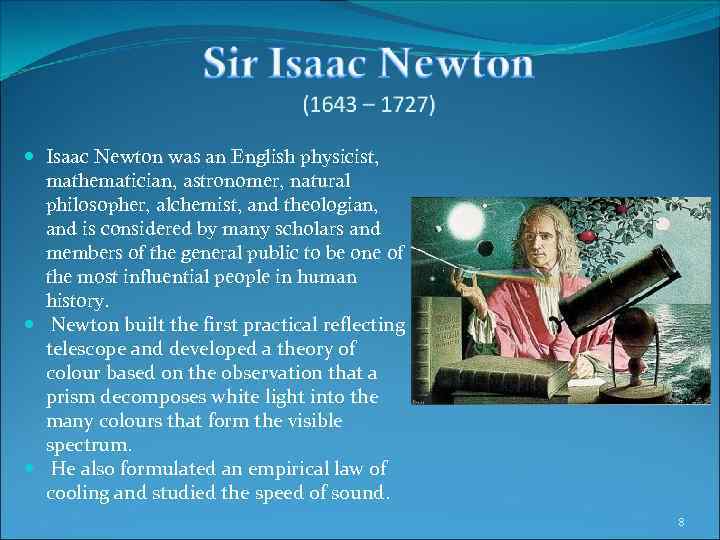 Sir Isaac Newton
(1643 – 1727)

- Isaac Newton was an English physicist, mathematician, astronomer, natural philosopher, alchemist, and theologian, and is considered by many scholars and members of the general public to be one of the most influential people in human history.
- Newton built the first practical reflecting telescope and developed a theory of colour based on the observation that a prism decomposes white light into the many colours that form the visible spectrum.
- He also formulated an empirical law of cooling and studied the speed of sound.

8